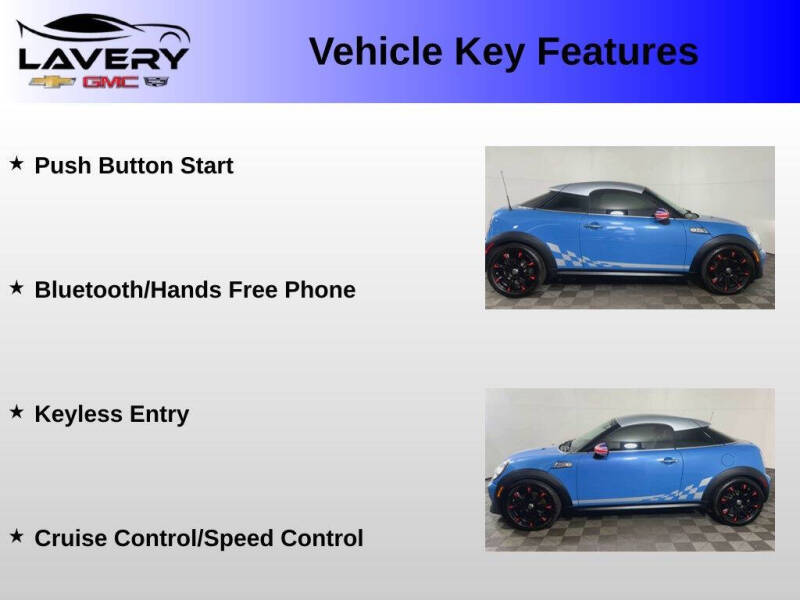 LAVERY
GMC

Vehicle Key Features

★ Push Button Start

★ Bluetooth/Hands Free Phone

★ Keyless Entry

★ Cruise Control/Speed Control